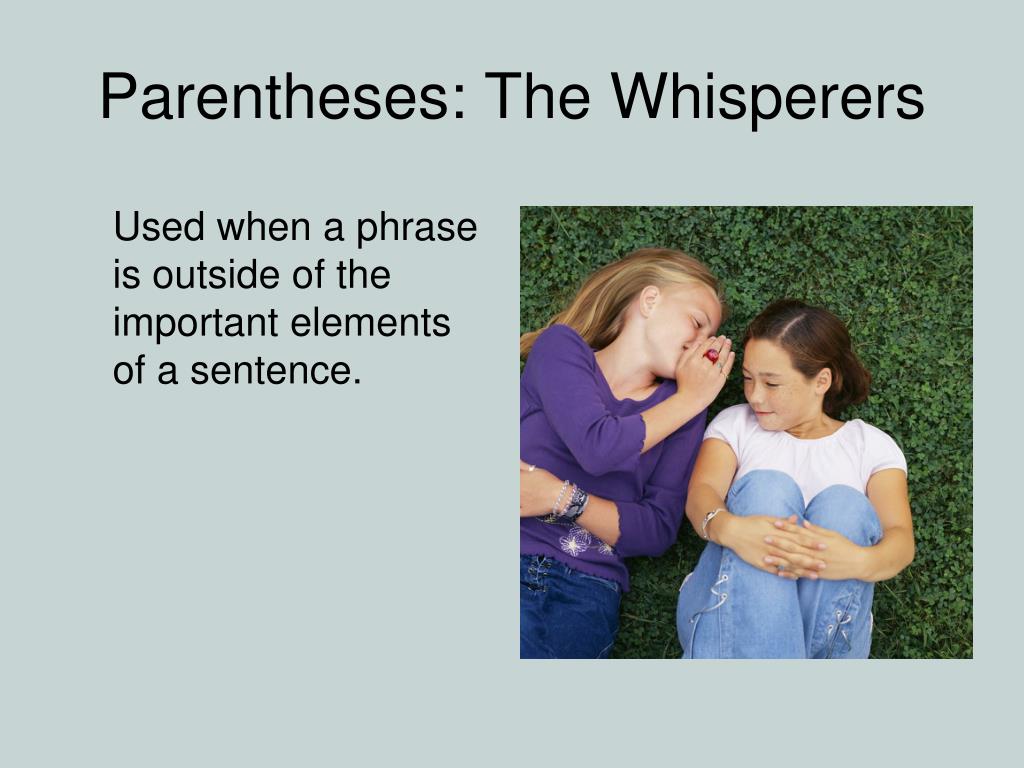 Parentheses: The Whisperers

Used when a phrase is outside of the important elements of a sentence.